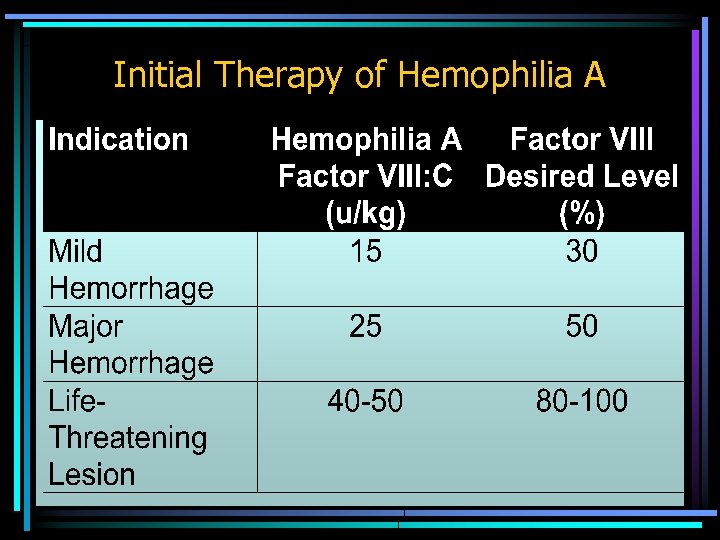 Initial Therapy of Hemophilia A

| Indication | Hemophilia A Factor VIII:C (u/kg) | Factor VIII Desired Level (%) |
|---|---|---|
| Mild Hemorrhage | 15 | 30 |
| Major Hemorrhage | 25 | 50 |
| Life-Threatening Lesion | 40-50 | 80-100 |